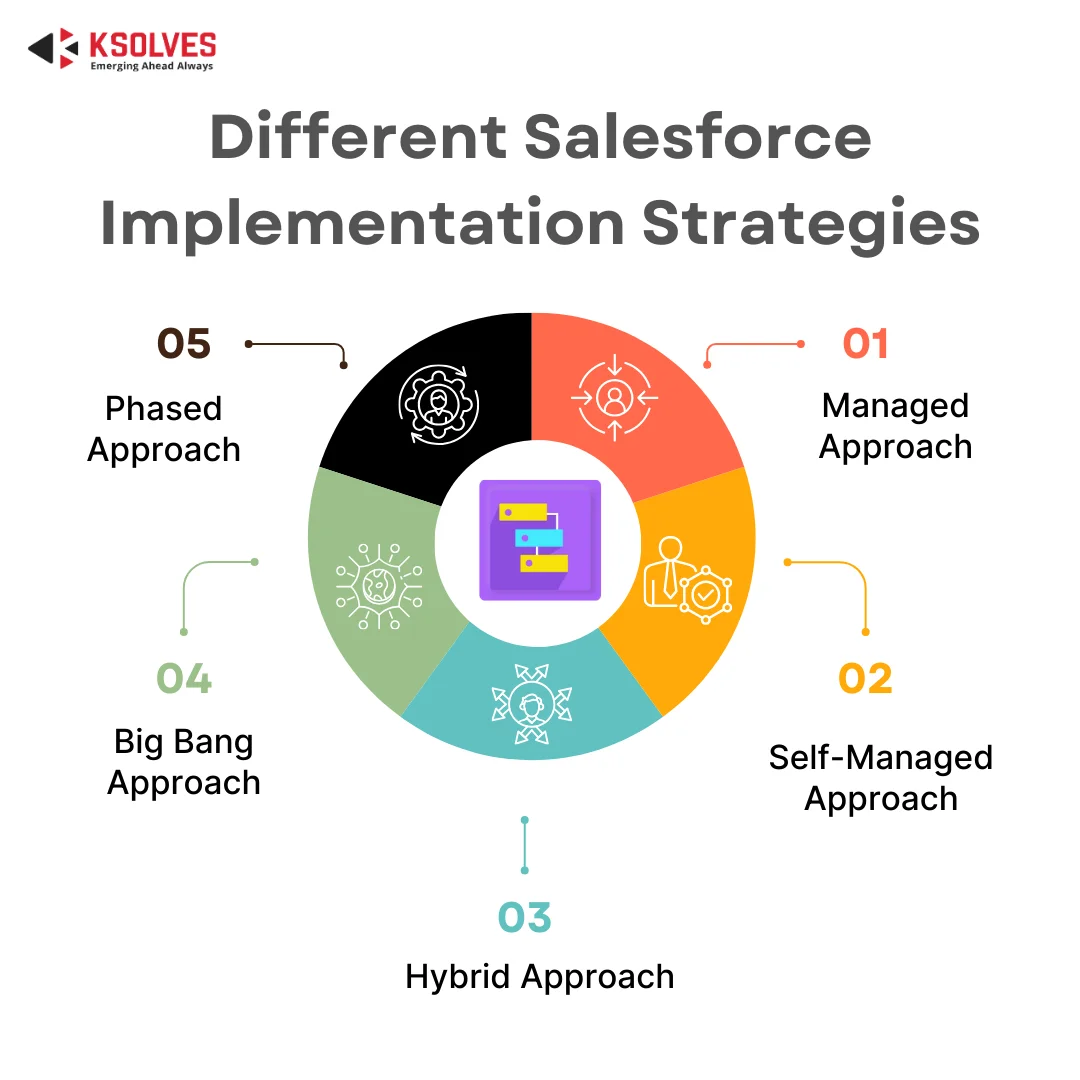 KSOLVES
Emerging Ahead Always

Different Salesforce Implementation Strategies

01
Managed Approach

02
Self-Managed Approach

03
Hybrid Approach

04
Big Bang Approach

05
Phased Approach